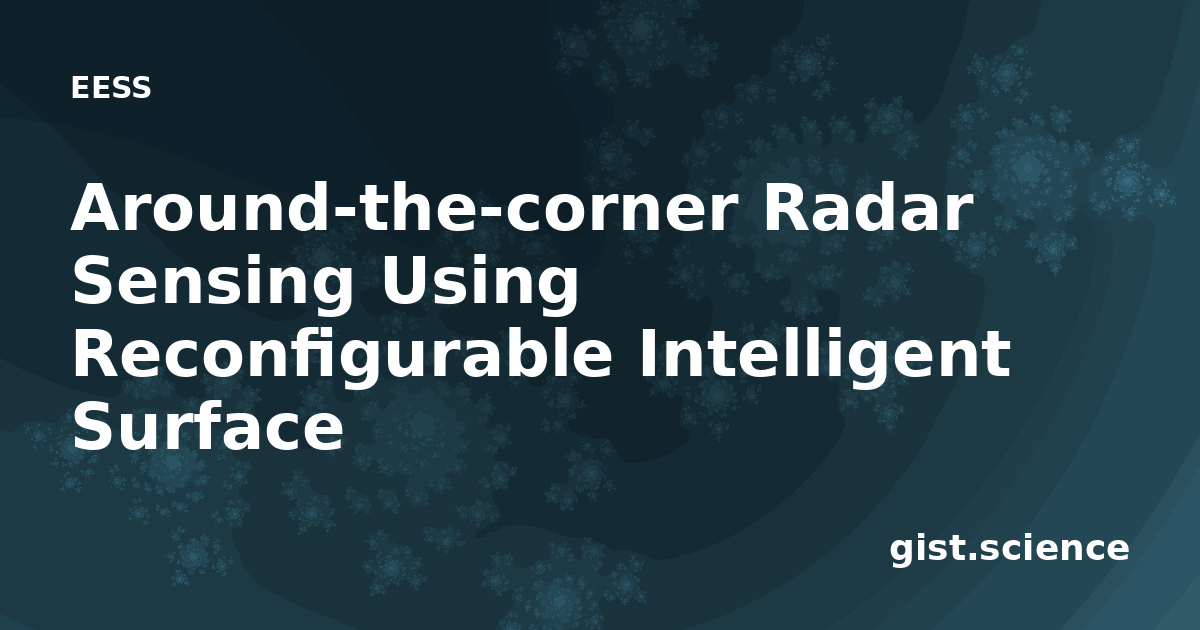 EESS

Around-the-corner Radar Sensing Using Reconfigurable Intelligent Surface

gist.science